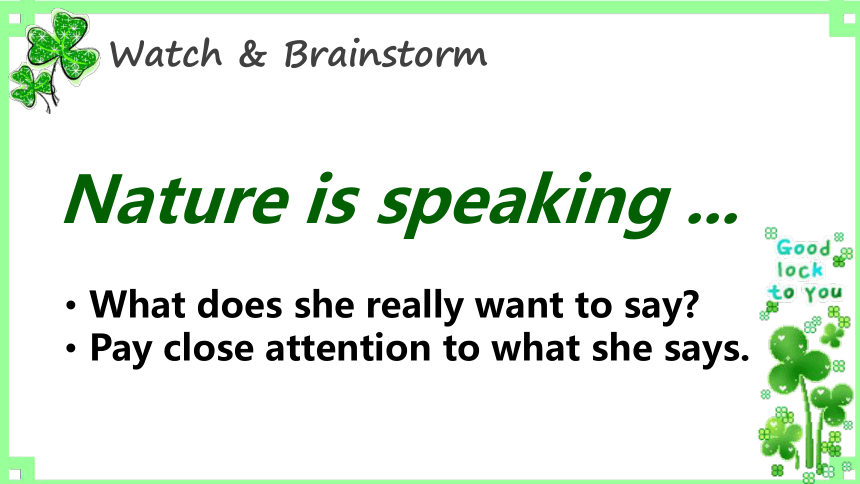 Watch & Brainstorm

Nature is speaking ...

• What does she really want to say?
• Pay close attention to what she says.

Good lock to You